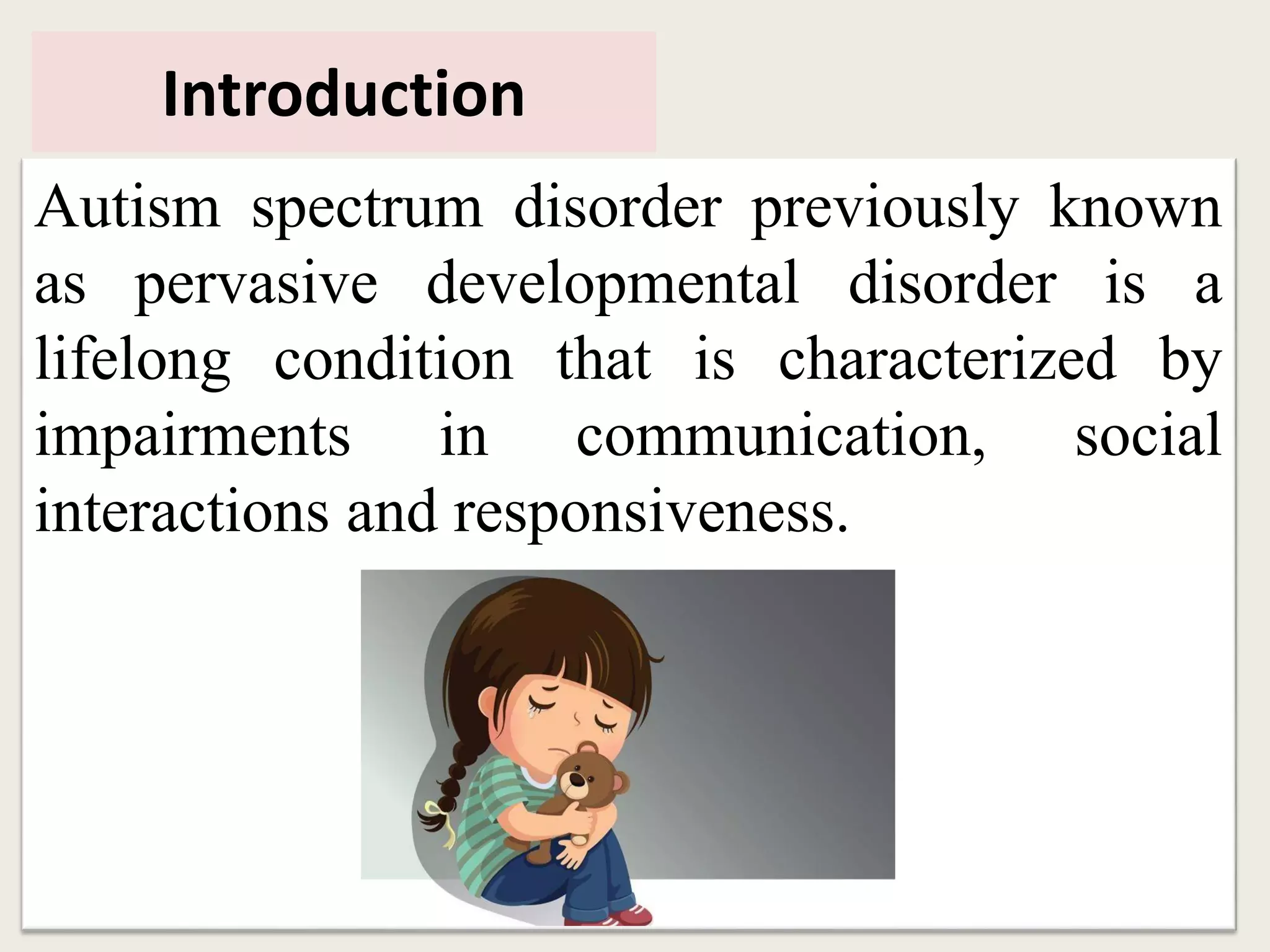 Introduction

Autism spectrum disorder previously known as pervasive developmental disorder is a lifelong condition that is characterized by impairments in communication, social interactions and responsiveness.